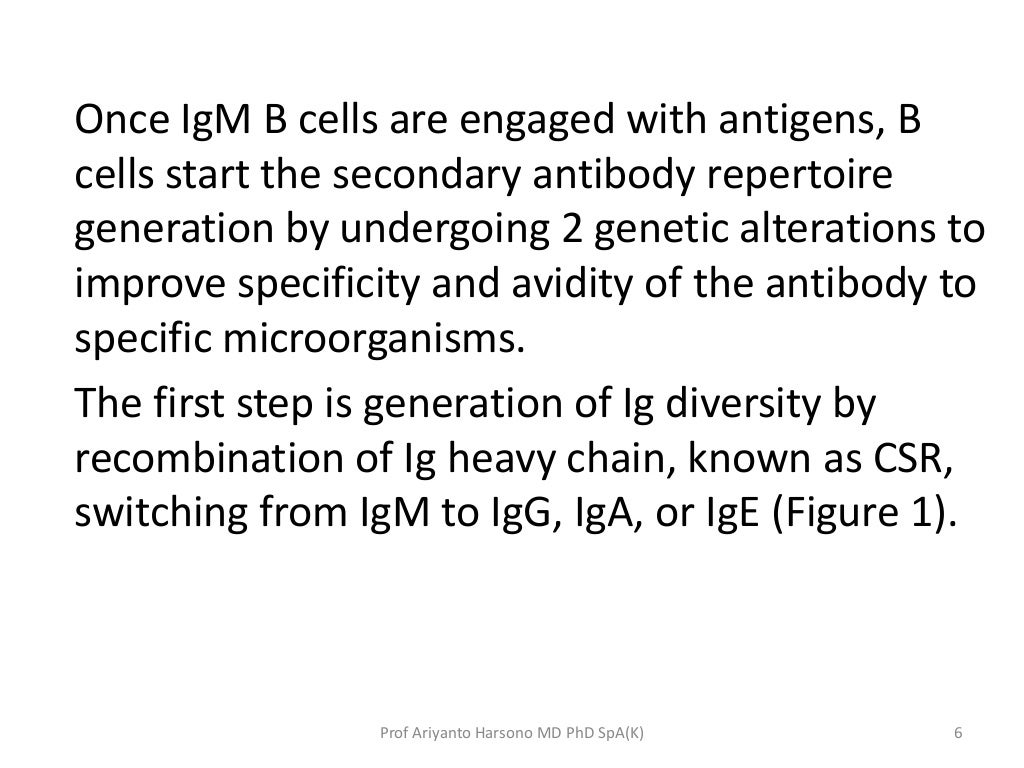 Once IgM B cells are engaged with antigens, B cells start the secondary antibody repertoire generation by undergoing 2 genetic alterations to improve specificity and avidity of the antibody to specific microorganisms.

The first step is generation of Ig diversity by recombination of Ig heavy chain, known as CSR, switching from IgM to IgG, IgA, or IgE (Figure 1).

Prof Ariyanto Harsono MD PhD SpA(K)

6